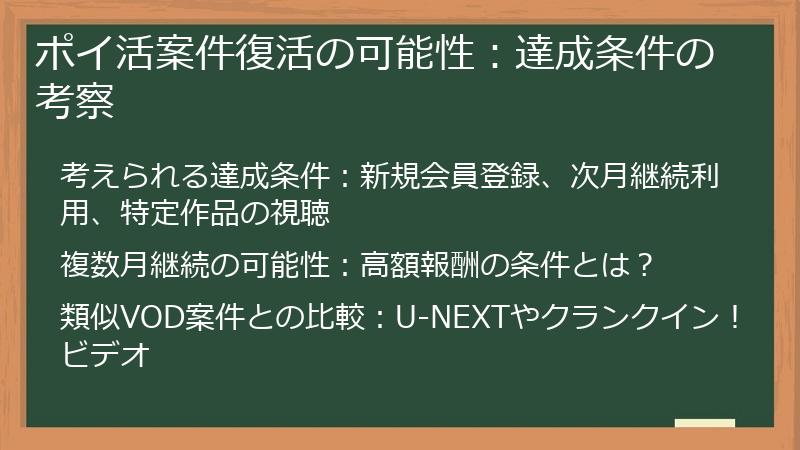 ポイ活案件復活の可能性：達成条件の考察

考えられる達成条件：新規会員登録、次月継続利用、特定作品の視聴

複数月継続の可能性：高額報酬の条件とは？

類似VOD案件との比較：U-NEXTやクランクイン！ビデオ